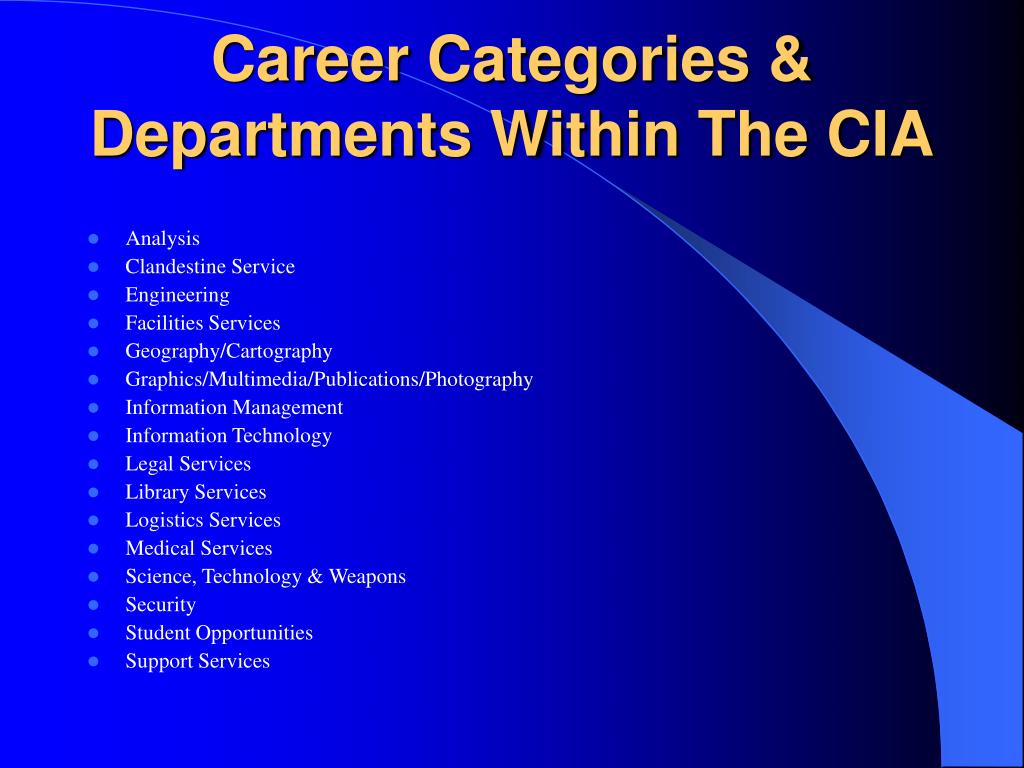 Career Categories & Departments Within The CIA

- Analysis
- Clandestine Service
- Engineering
- Facilities Services
- Geography/Cartography
- Graphics/Multimedia/Publications/Photography
- Information Management
- Information Technology
- Legal Services
- Library Services
- Logistics Services
- Medical Services
- Science, Technology & Weapons
- Security
- Student Opportunities
- Support Services